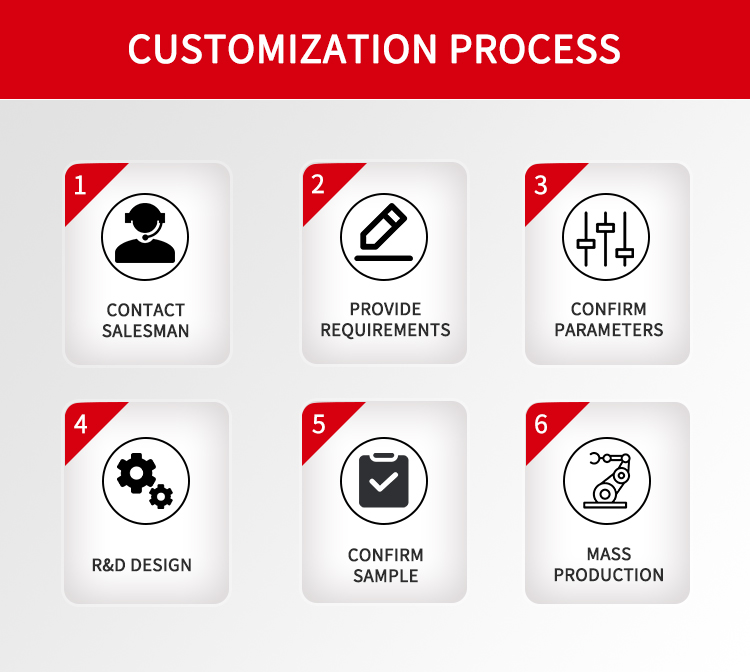 CUSTOMIZATION PROCESS

1
CONTACT SALESMAN

2
PROVIDE REQUIREMENTS

3
CONFIRM PARAMETERS

4
R&D DESIGN

5
CONFIRM SAMPLE

6
MASS PRODUCTION